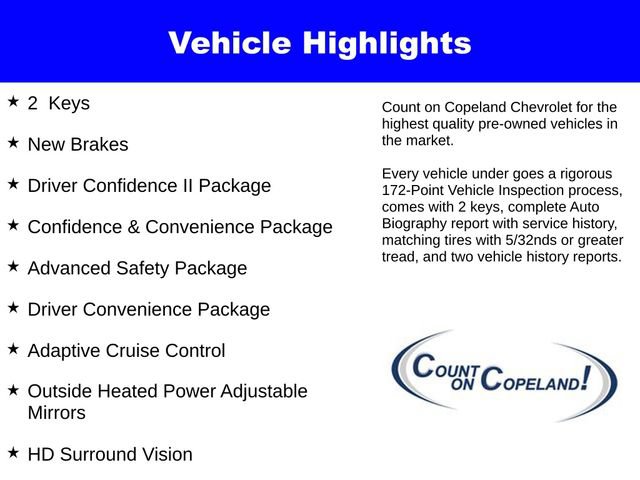 Vehicle Highlights

★ 2 Keys

★ New Brakes

★ Driver Confidence II Package

★ Confidence & Convenience Package

★ Advanced Safety Package

★ Driver Convenience Package

★ Adaptive Cruise Control

★ Outside Heated Power Adjustable Mirrors

★ HD Surround Vision

Count on Copeland Chevrolet for the highest quality pre-owned vehicles in the market.

Every vehicle under goes a rigorous 172-Point Vehicle Inspection process, comes with 2 keys, complete Auto Biography report with service history, matching tires with 5/32nds or greater tread, and two vehicle history reports.

COUNT ON COPELAND!